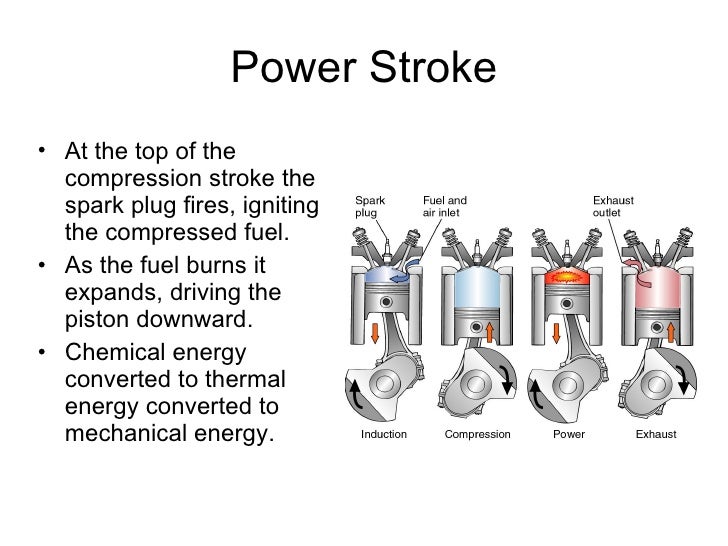 Power Stroke

• At the top of the compression stroke the spark plug fires, igniting the compressed fuel.
• As the fuel burns it expands, driving the piston downward.
• Chemical energy converted to thermal energy converted to mechanical energy.

Spark plug
Fuel and air inlet
Exhaust outlet

Induction
Compression
Power
Exhaust